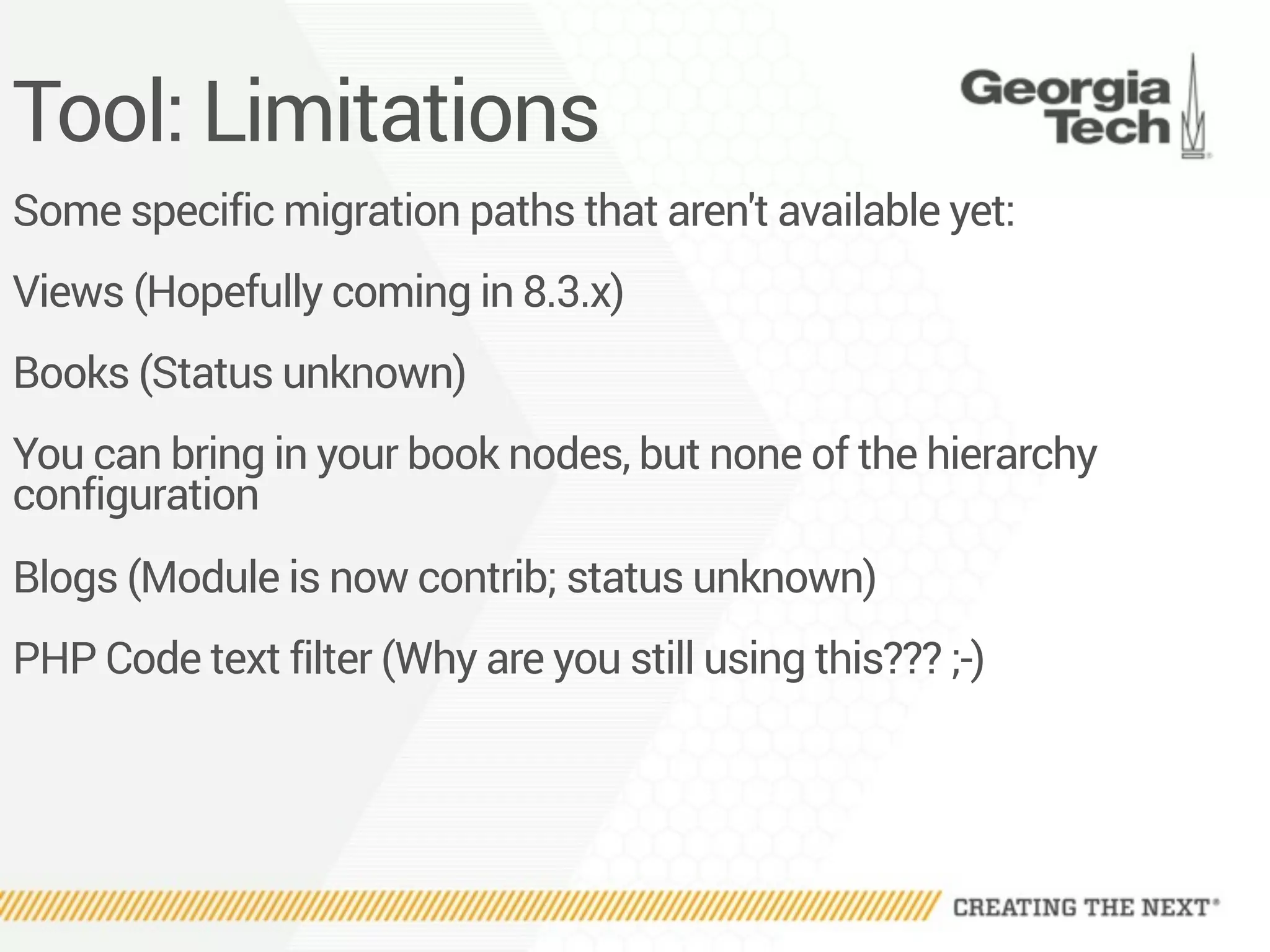 Tool: Limitations

Georgia Tech

Some specific migration paths that aren't available yet:

Views (Hopefully coming in 8.3.x)

Books (Status unknown)

You can bring in your book nodes, but none of the hierarchy configuration

Blogs (Module is now contrib; status unknown)

PHP Code text filter (Why are you still using this??? ;-)

CREATING THE NEXT®